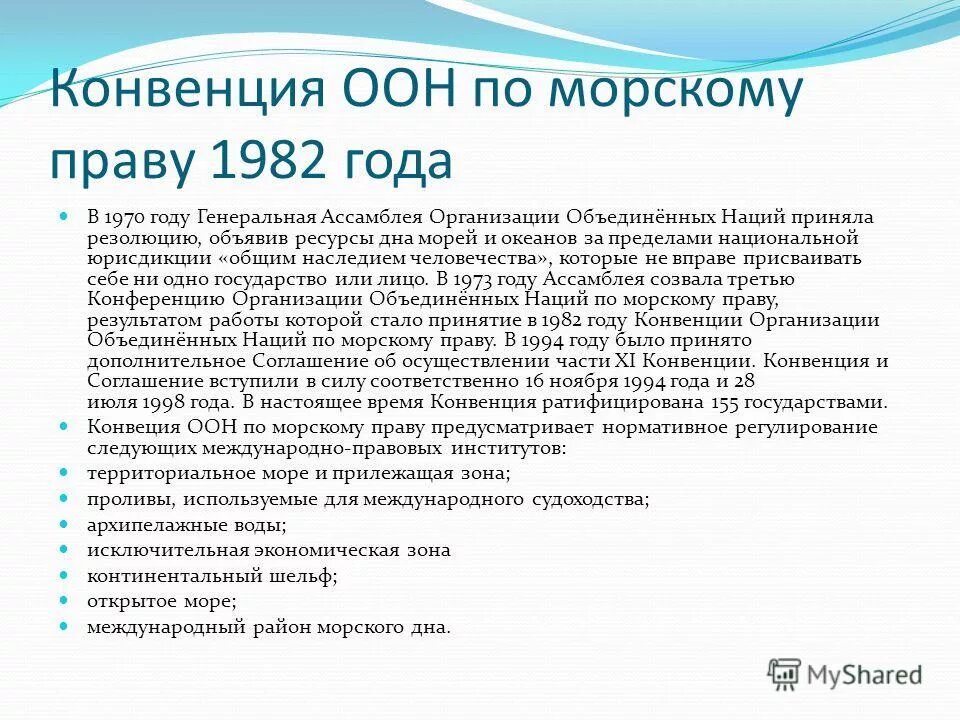 Конвенция ООН по морскому праву 1982 года

В 1970 году Генеральная Ассамблея Организации Объединённых Наций приняла резолюцию, объявив ресурсы дна морей и океанов за пределами национальной юрисдикции «общим наследием человечества», которые не вправе присваивать себе ни одно государство или лицо. В 1973 году Ассамблея созвала третью Конференцию Организации Объединённых Наций по морскому праву, результатом работы которой стало принятие в 1982 году Конвенции Организации Объединённых Наций по морскому праву. В 1994 году было принято дополнительное Соглашение об осуществлении части XI Конвенции. Конвенция и Соглашение вступили в силу соответственно 16 ноября 1994 года и 28 июля 1998 года. В настоящее время Конвенция ратифицирована 155 государствами.

Конвеция ООН по морскому праву предусматривает нормативное регулирование следующих международно-правовых институтов:

территориальное море и прилежащая зона;

проливы, используемые для международного судоходства;

архипелажные воды;

исключительная экономическая зона

континентальный шельф;

открытое море;

международный район морского дна.

MyShared